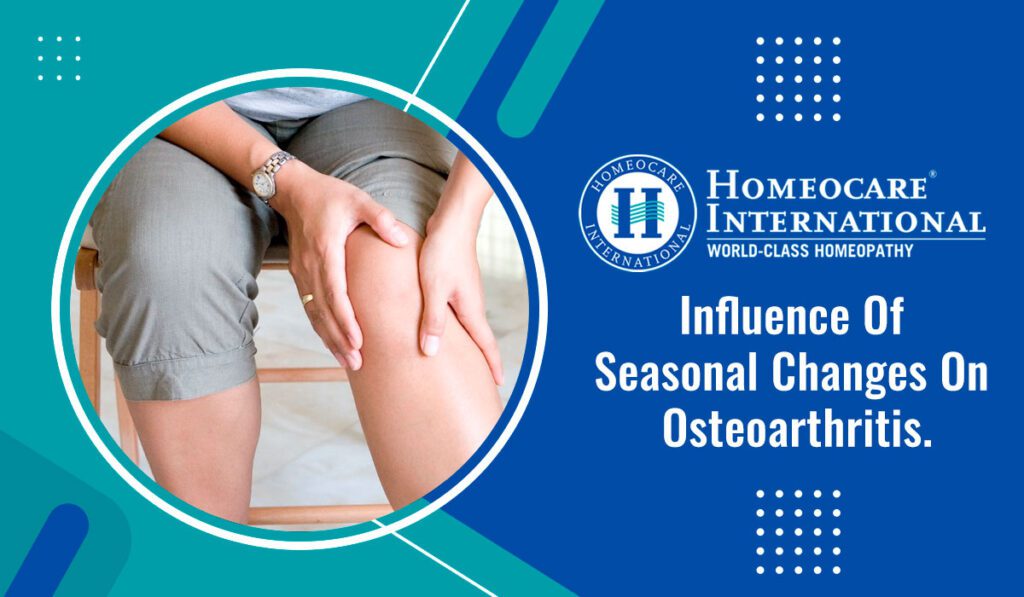 HOMEOCARE INTERNATIONAL

H

HOMEOCARE® INTERNATIONAL
WORLD-CLASS HOMEOPATHY

Influence Of Seasonal Changes On Osteoarthritis.